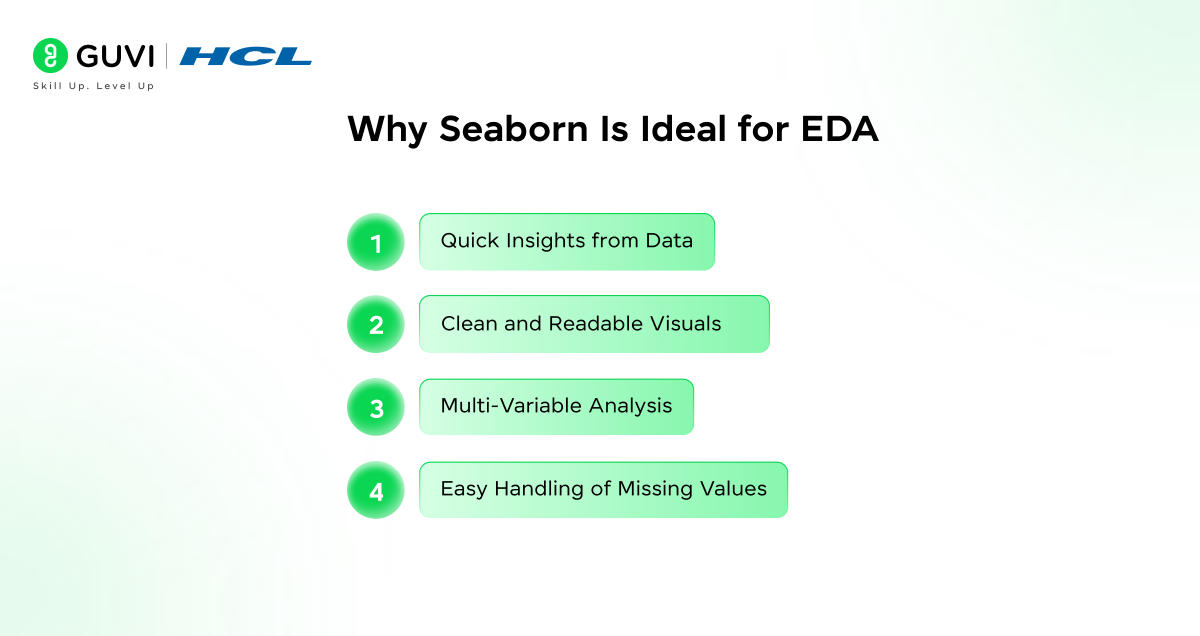 GUVI | HCL
Skill Up. Level Up

Why Seaborn Is Ideal for EDA

1 Quick Insights from Data

2 Clean and Readable Visuals

3 Multi-Variable Analysis

4 Easy Handling of Missing Values